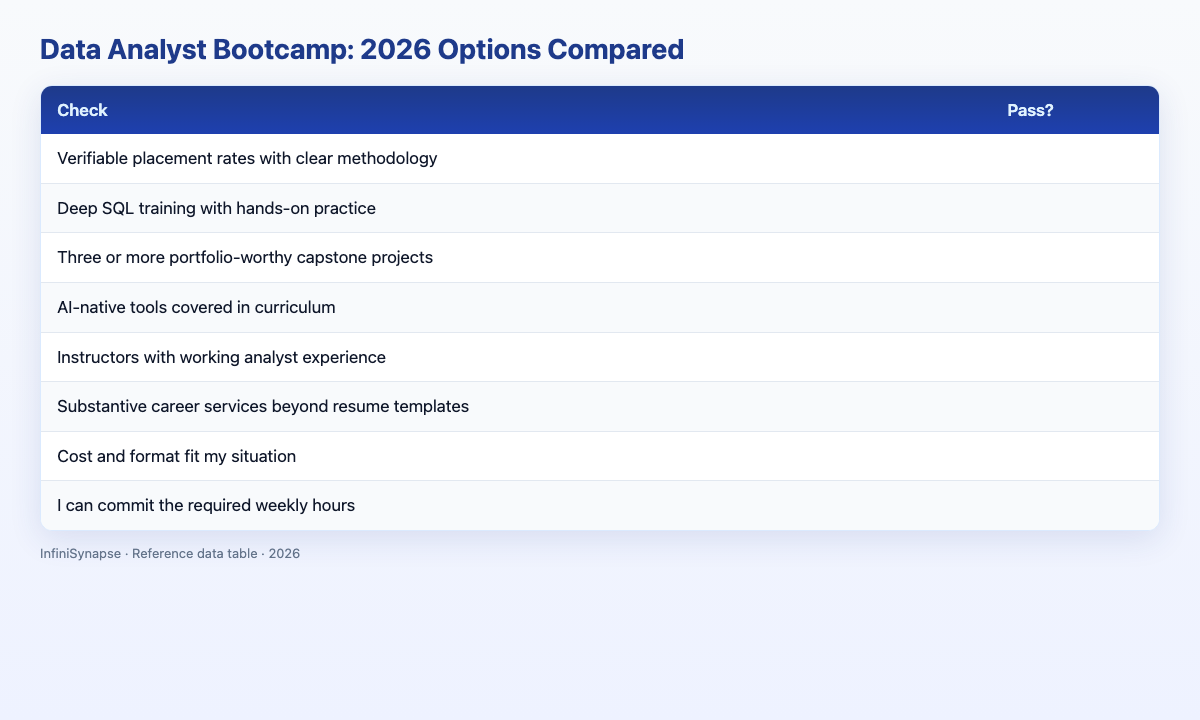 Data Analyst Bootcamp: 2026 Options Compared

| Check | Pass? |
|---|---|
| Verifiable placement rates with clear methodology | |
| Deep SQL training with hands-on practice | |
| Three or more portfolio-worthy capstone projects | |
| AI-native tools covered in curriculum | |
| Instructors with working analyst experience | |
| Substantive career services beyond resume templates | |
| Cost and format fit my situation | |
| I can commit the required weekly hours | |

InfiniSynapse · Reference data table · 2026